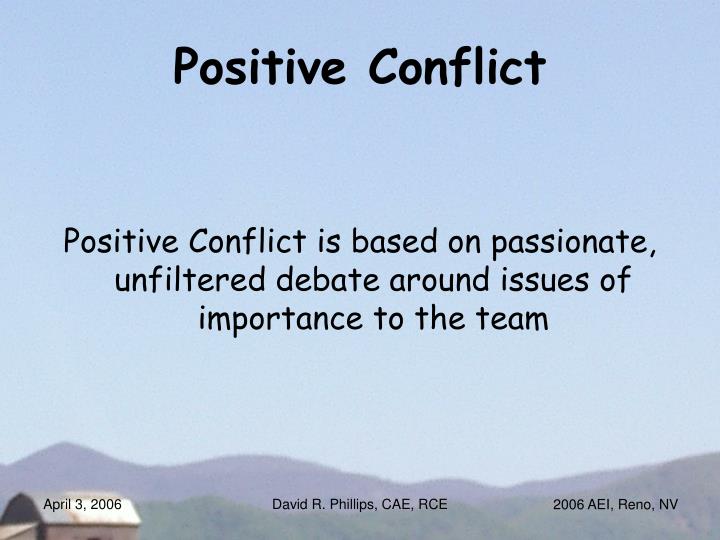 Positive Conflict

Positive Conflict is based on passionate, unfiltered debate around issues of importance to the team

April 3, 2006

David R. Phillips, CAE, RCE

2006 AEI, Reno, NV